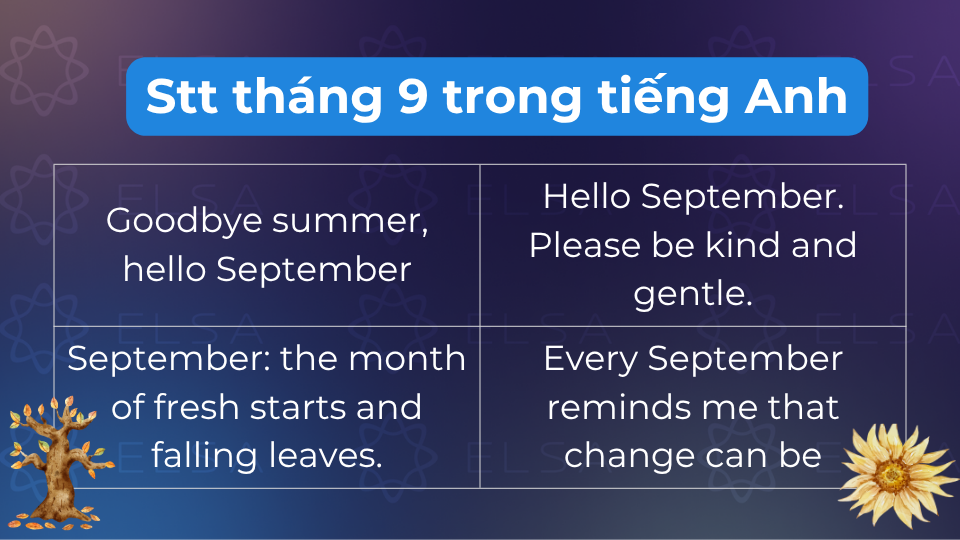 Stt tháng 9 trong tiếng Anh

| Goodbye summer, hello September | Hello September. Please be kind and gentle. |
|---|---|
| September: the month of fresh starts and falling leaves. | Every September reminds me that change can be |

ELSA